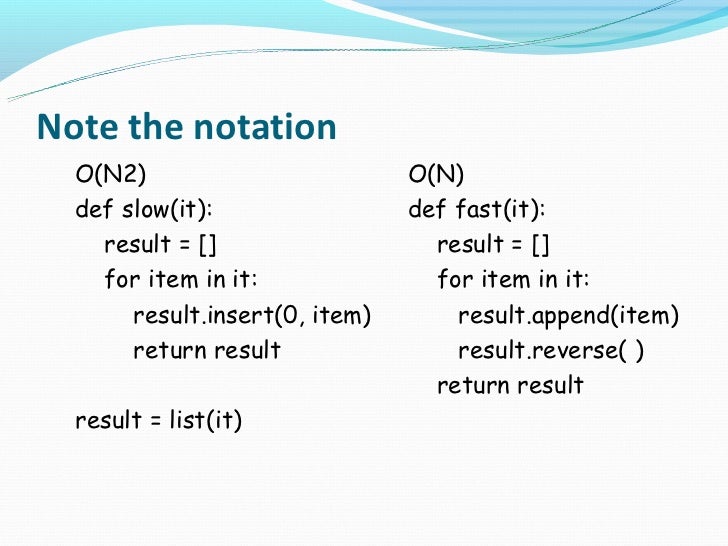 Note the notation

O(N2)
def slow(it):
    result = []
    for item in it:
        result.insert(0, item)
        return result

result = list(it)

O(N)
def fast(it):
    result = []
    for item in it:
        result.append(item)
        result.reverse( )
    return result